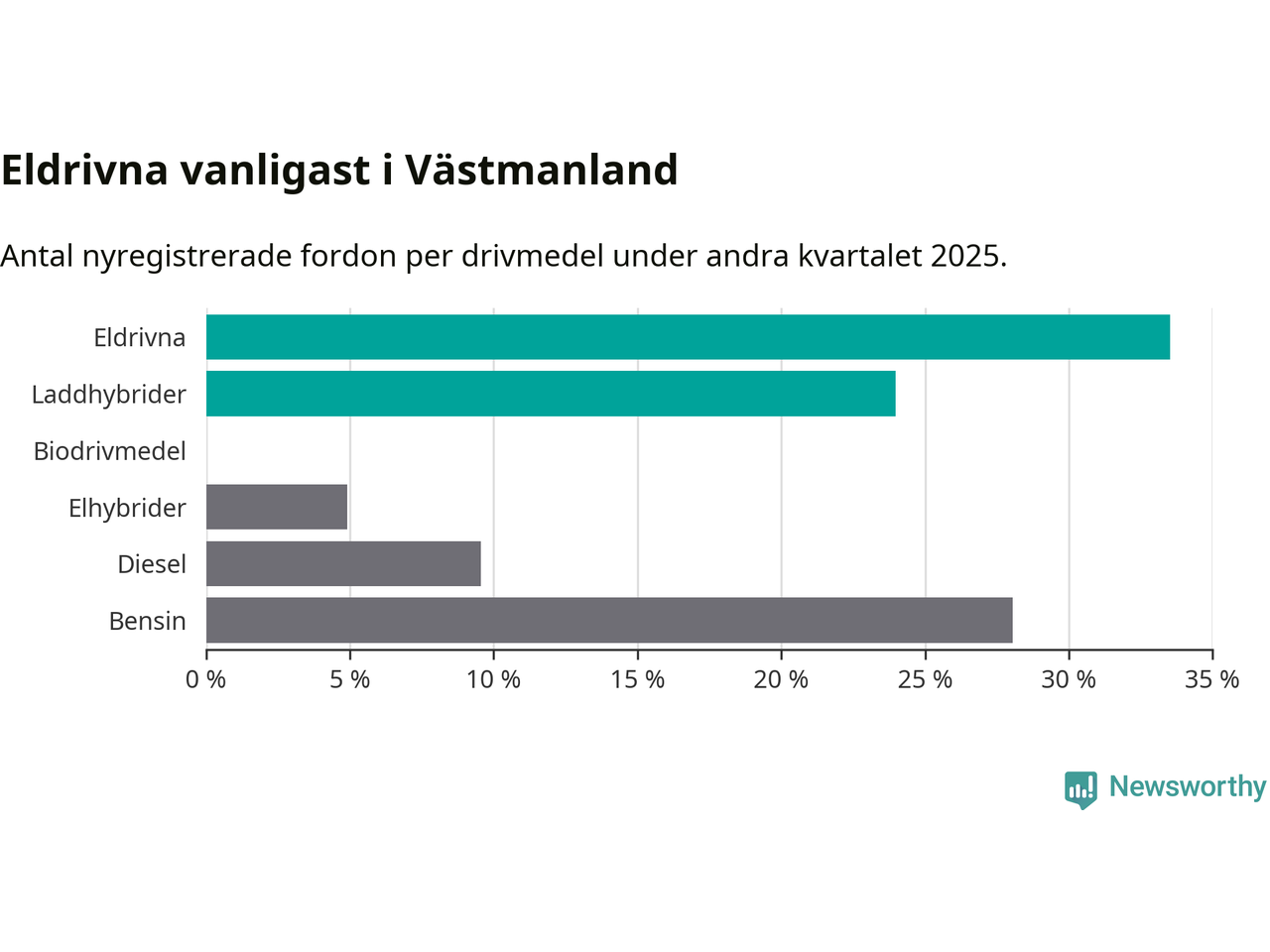 Eldrivna vanligast i Västmanland

Antal nyregistrerade fordon per drivmedel under andra kvartalet 2025.

Eldrivna
Laddhybrider
Biodrivmedel
Elhybrider
Diesel
Bensin

0 %
5 %
10 %
15 %
20 %
25 %
30 %
35 %

Newsworthy